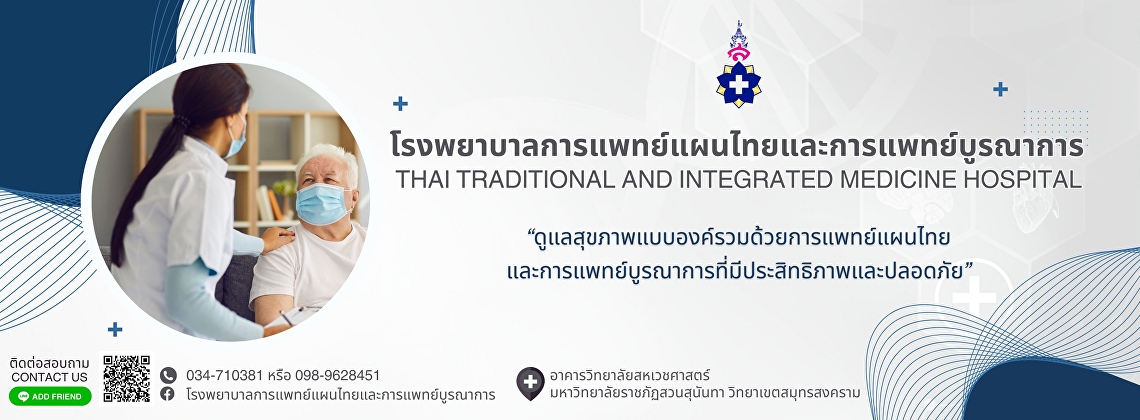 โรงพยาบาลการแพทย์แผนไทยและการแพทย์บูรณาการ
THAI TRADITIONAL AND INTEGRATED MEDICINE HOSPITAL

“ดูแลสุขภาพแบบองค์รวมด้วยการแพทย์แผนไทย และการแพทย์บูรณาการที่มีประสิทธิภาพและปลอดภัย”

ติดต่อสอบถาม
CONTACT US
ADD FRIEND

034-710381 หรือ 098-9628451
โรงพยาบาลการแพทย์แผนไทยและการแพทย์บูรณาการ

อาคารวิทยาลัยสหเวชศาสตร์
มหาวิทยาลัยราชภัฏสวนสุนันทา วิทยาเขตสมุทรสงคราม